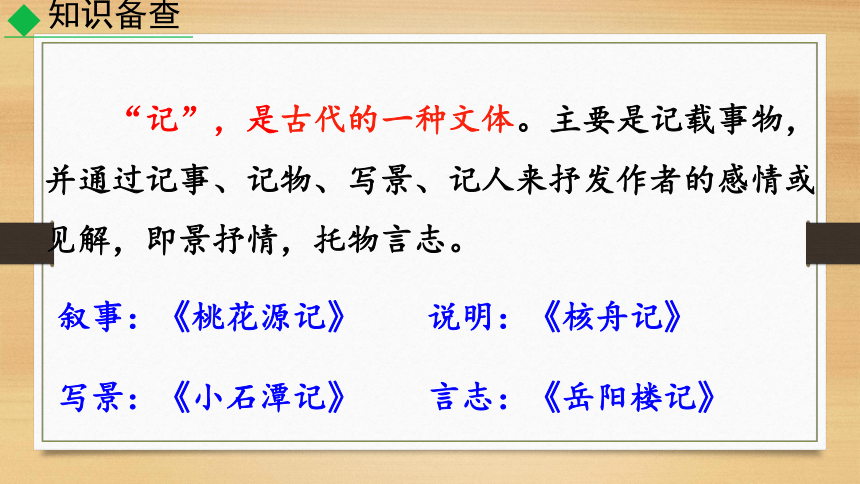 知识备查

“记”，是古代的一种文体。主要是记载事物，并通过记事、记物、写景、记人来抒发作者的感情或见解，即景抒情，托物言志。

叙事：《桃花源记》　　说明：《核舟记》

写景：《小石潭记》　　言志：《岳阳楼记》